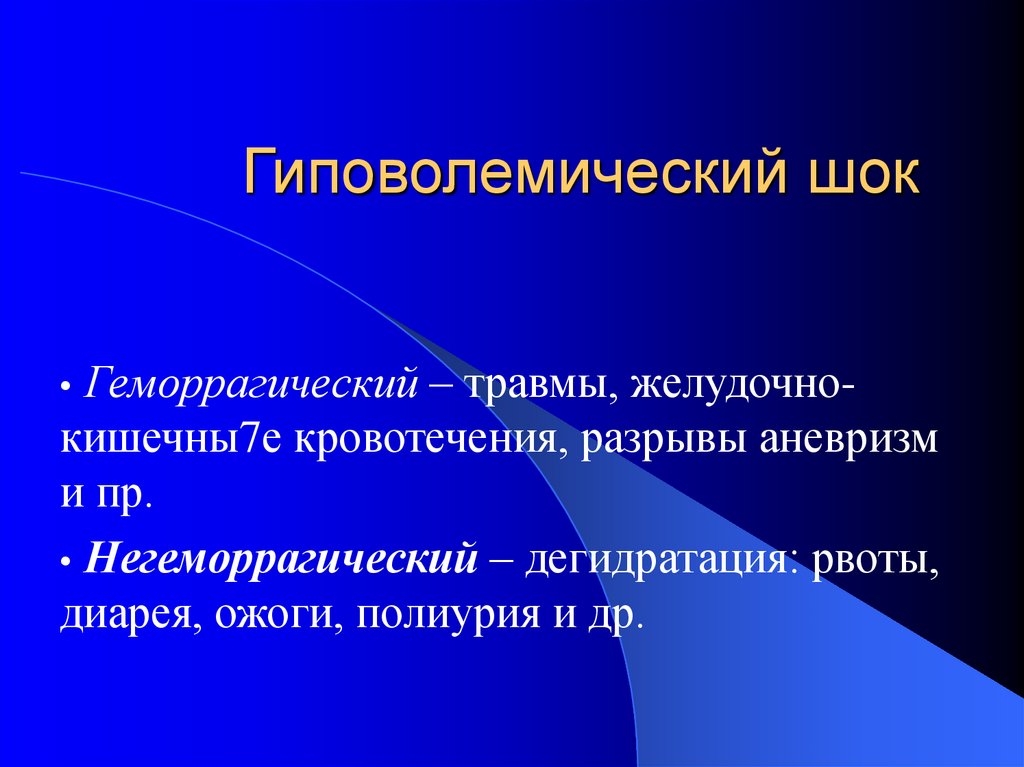 Гиповолемический шок

• Геморрагический – травмы, желудочно-кишечны7е кровотечения, разрывы аневризм и пр.

• Негеморрагический – дегидратация: рвоты, диарея, ожоги, полиурия и др.